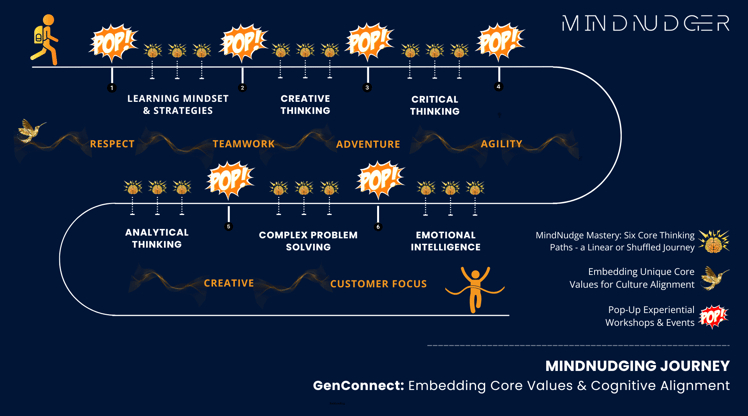 MINDNUDGER

POP!
POP!
POP!
POP!

1
LEARNING MINDSET & STRATEGIES

2
CREATIVE THINKING

3
CRITICAL THINKING

4

RESPECT
TEAMWORK
ADVENTURE
AGILITY

POP!
POP!

ANALYTICAL THINKING

5
COMPLEX PROBLEM SOLVING

6
EMOTIONAL INTELLIGENCE

CREATIVE
CUSTOMER FOCUS

MindNudge Mastery: Six Core Thinking Paths - a Linear or Shuffled Journey

Embedding Unique Core Values for Culture Alignment

Pop-Up Experiential Workshops & Events

POP!

MINDNUDGING JOURNEY
GenConnect: Embedding Core Values & Cognitive Alignment